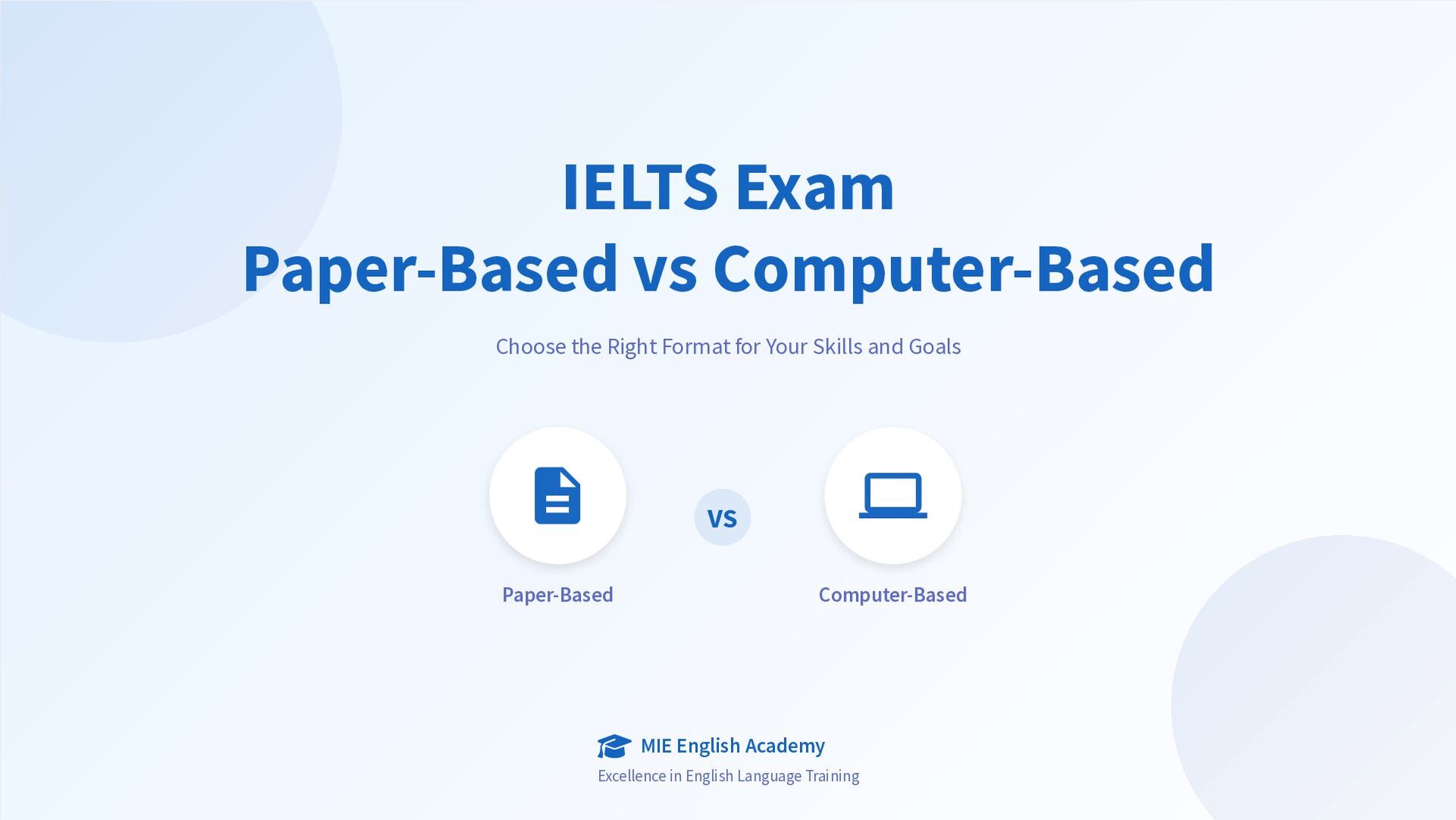 IELTS Exam
Paper-Based vs Computer-Based

Choose the Right Format for Your Skills and Goals

Paper-Based

VS

Computer-Based

MIE English Academy
Excellence in English Language Training